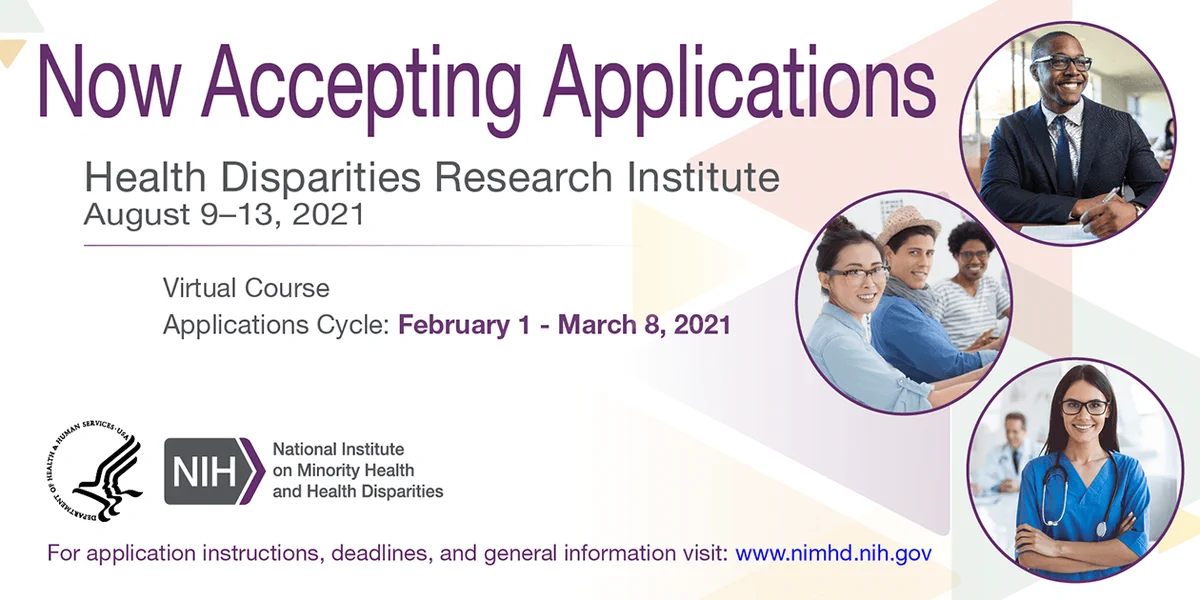 Now Accepting Applications

Health Disparities Research Institute
August 9–13, 2021

Virtual Course
Applications Cycle: February 1 - March 8, 2021

DEPARTMENT OF HEALTH & HUMAN SERVICES·USA

NIH National Institute on Minority Health and Health Disparities

For application instructions, deadlines, and general information visit: www.nimhd.nih.gov